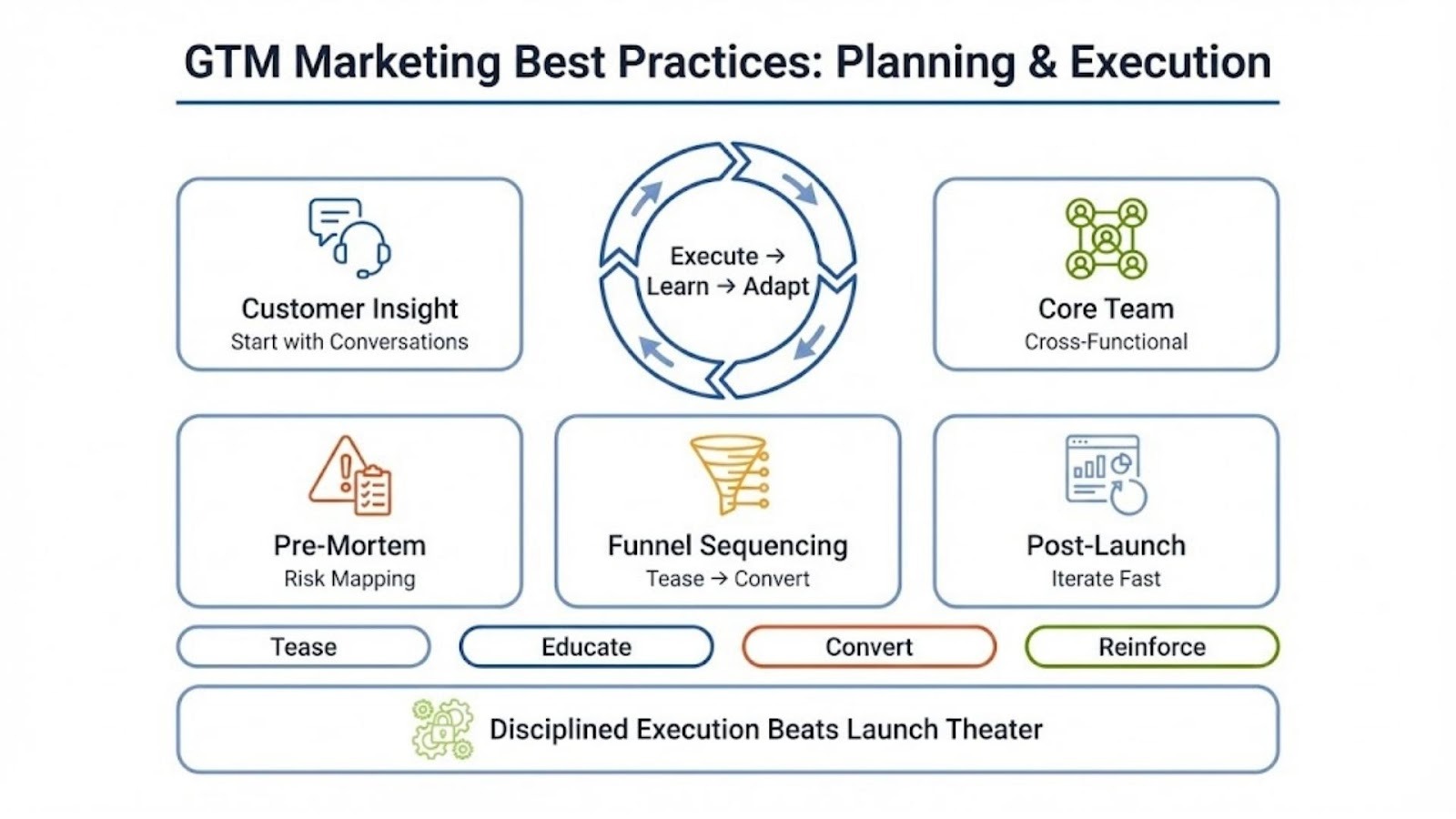 GTM Marketing Best Practices: Planning & Execution

Customer Insight
Start with Conversations

Execute → Learn → Adapt

Core Team
Cross-Functional

Pre-Mortem
Risk Mapping

Funnel Sequencing
Tease → Convert

Post-Launch
Iterate Fast

Tease

Educate

Convert

Reinforce

Disciplined Execution Beats Launch Theater